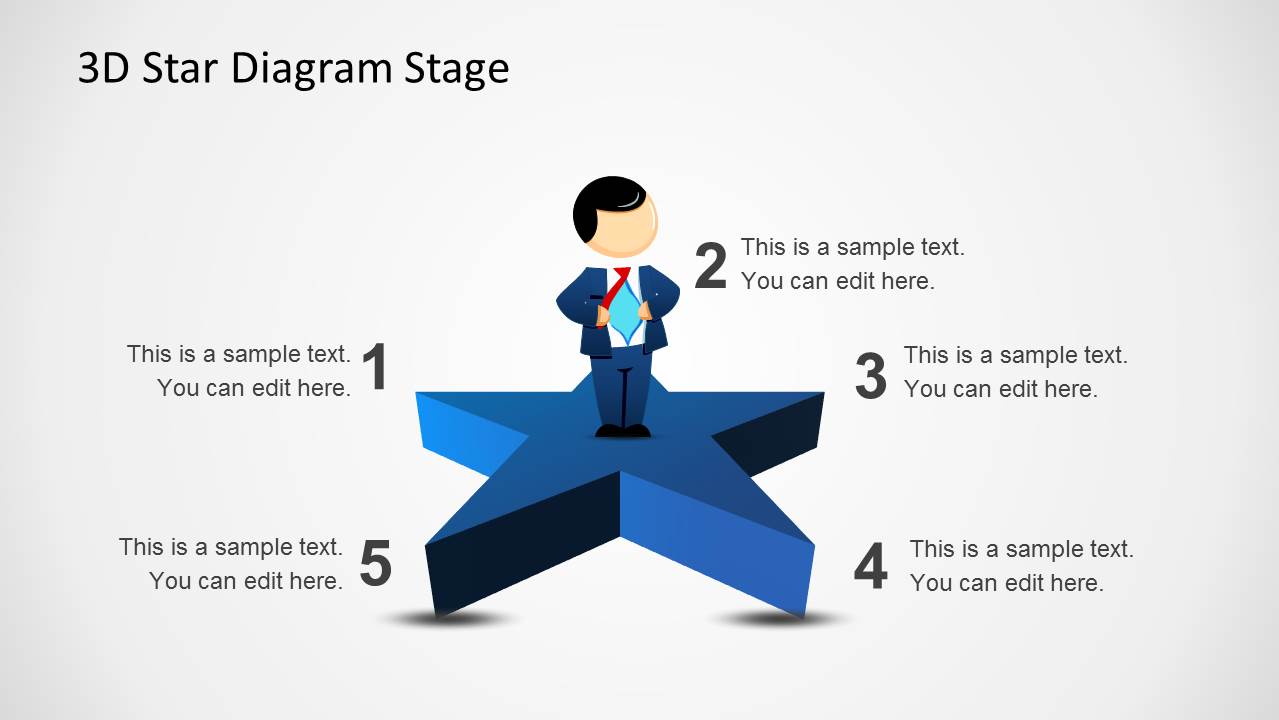 3D Star Diagram Stage

2 This is a sample text. You can edit here.

This is a sample text. You can edit here. 1

3 This is a sample text. You can edit here.

This is a sample text. You can edit here. 5

4 This is a sample text. You can edit here.